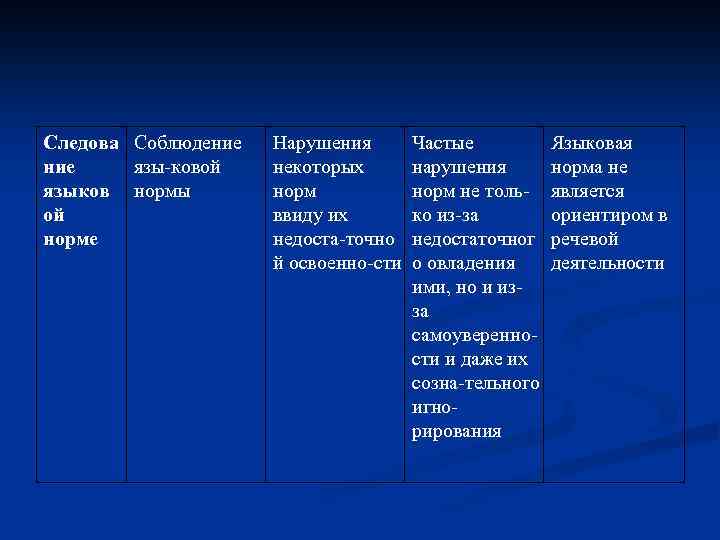 | Следование языковой норме | Соблюдение язы-ковой нормы | Нарушения некоторых норм ввиду их недоста-точной освоенно-сти | Частые нарушения норм не только из-за недостаточного овладения ими, но и из-за самоуверенности и даже их созна-тельного игнорирования | Языковая норма не является ориентиром в речевой деятельности |
|---|---|---|---|---|